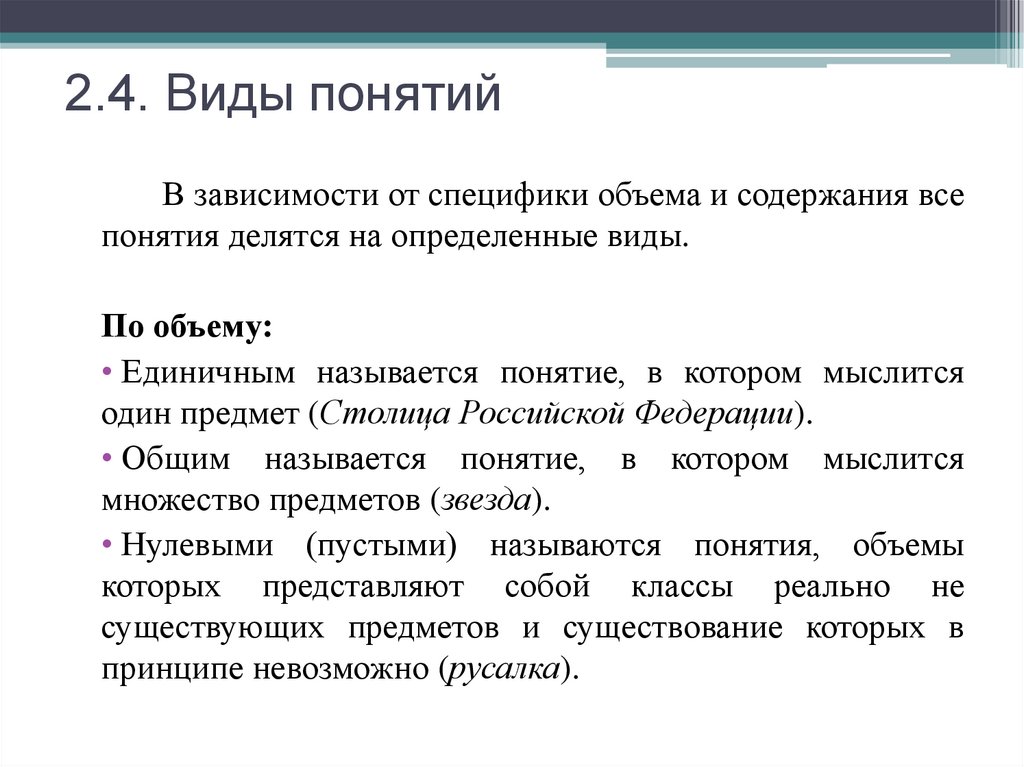 2.4. Виды понятий

В зависимости от специфики объема и содержания все понятия делятся на определенные виды.

По объему:

• Единичным называется понятие, в котором мыслится один предмет (Столица Российской Федерации).

• Общим называется понятие, в котором мыслится множество предметов (звезда).

• Нулевыми (пустыми) называются понятия, объемы которых представляют собой классы реально не существующих предметов и существование которых в принципе невозможно (русалка).